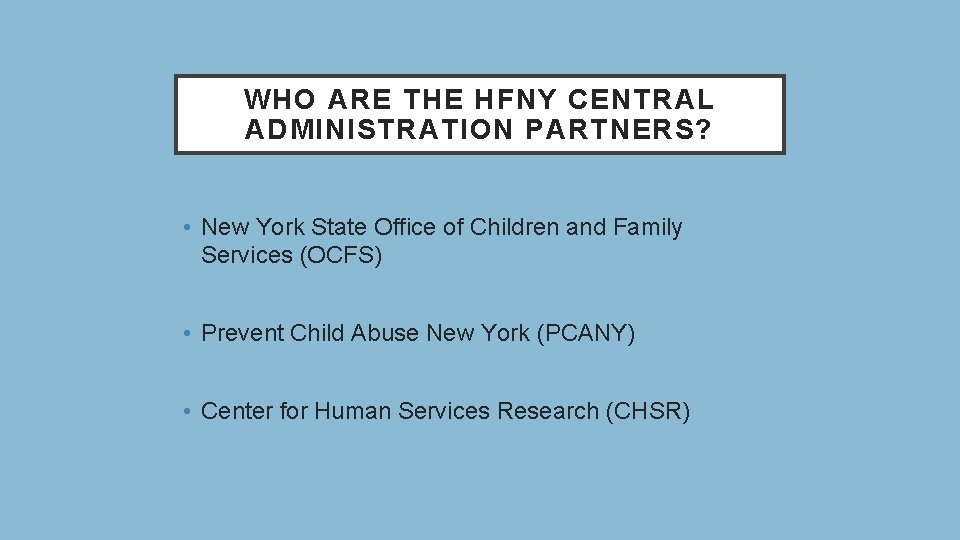 WHO ARE THE HFNY CENTRAL ADMINISTRATION PARTNERS?

• New York State Office of Children and Family Services (OCFS)

• Prevent Child Abuse New York (PCANY)

• Center for Human Services Research (CHSR)